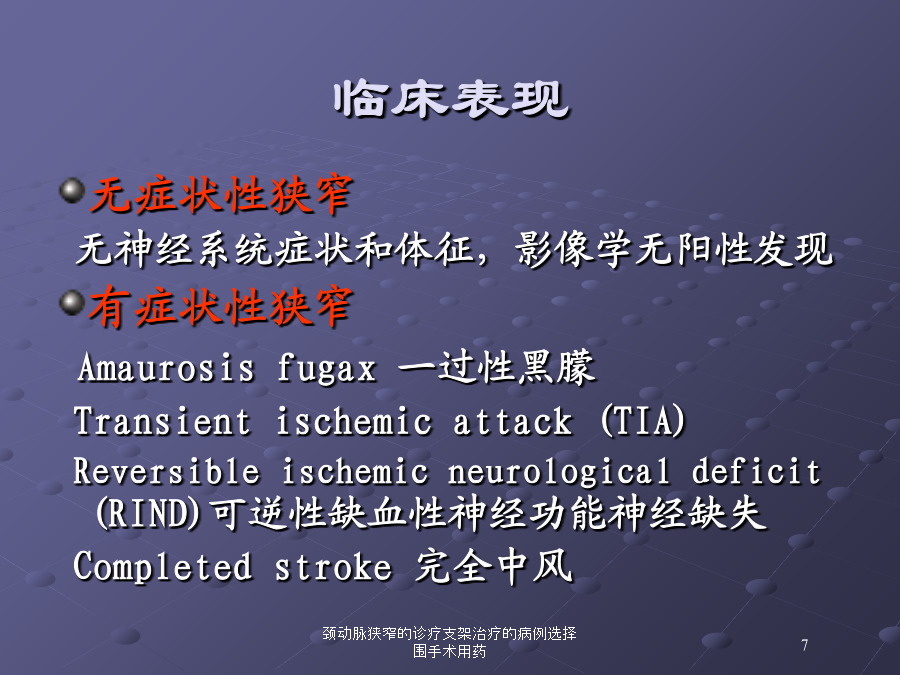 临床表现

无症状性狭窄

无神经系统症状和体征，影像学无阳性发现

有症状性狭窄

Amaurosis fugax 一过性黑朦

Transient ischemic attack (TIA)

Reversible ischemic neurological deficit (RIND)可逆性缺血性神经功能神经缺失

Completed stroke 完全中风

颈动脉狭窄的诊疗支架治疗的病例选择围手术用药

7